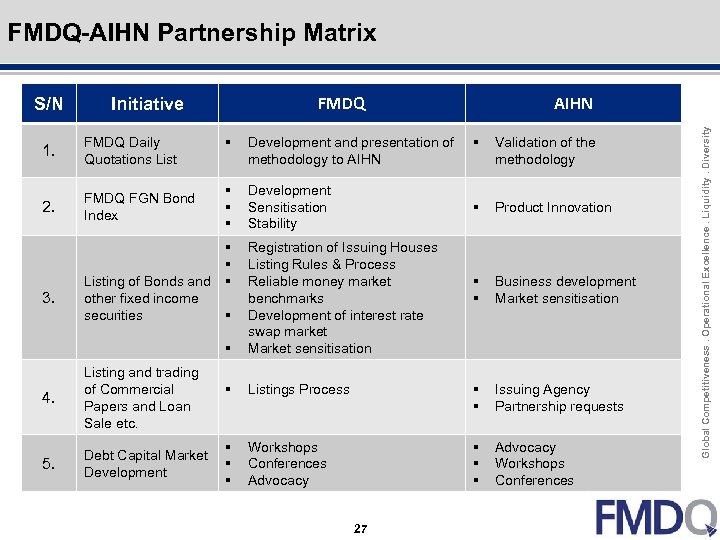 FMDQ-AIHN Partnership Matrix

| S/N | Initiative | FMDQ | AIHN |
|---|---|---|---|
| 1. | FMDQ Daily Quotations List | ▪ Development and presentation of methodology to AIHN | ▪ Validation of the methodology |
| 2. | FMDQ FGN Bond Index | ▪ Development ▪ Sensitisation ▪ Stability | ▪ Product Innovation |
| 3. | Listing of Bonds and other fixed income securities | ▪ Registration of Issuing Houses ▪ Listing Rules & Process ▪ Reliable money market benchmarks ▪ Development of interest rate swap market ▪ Market sensitisation | ▪ Business development ▪ Market sensitisation |
| 4. | Listing and trading of Commercial Papers and Loan Sale etc. | ▪ Listings Process | ▪ Issuing Agency ▪ Partnership requests |
| 5. | Debt Capital Market Development | ▪ Workshops ▪ Conferences ▪ Advocacy | ▪ Advocacy ▪ Workshops ▪ Conferences |

Global Competitiveness . Operational Excellence . Liquidity . Diversity

27

FMDQ